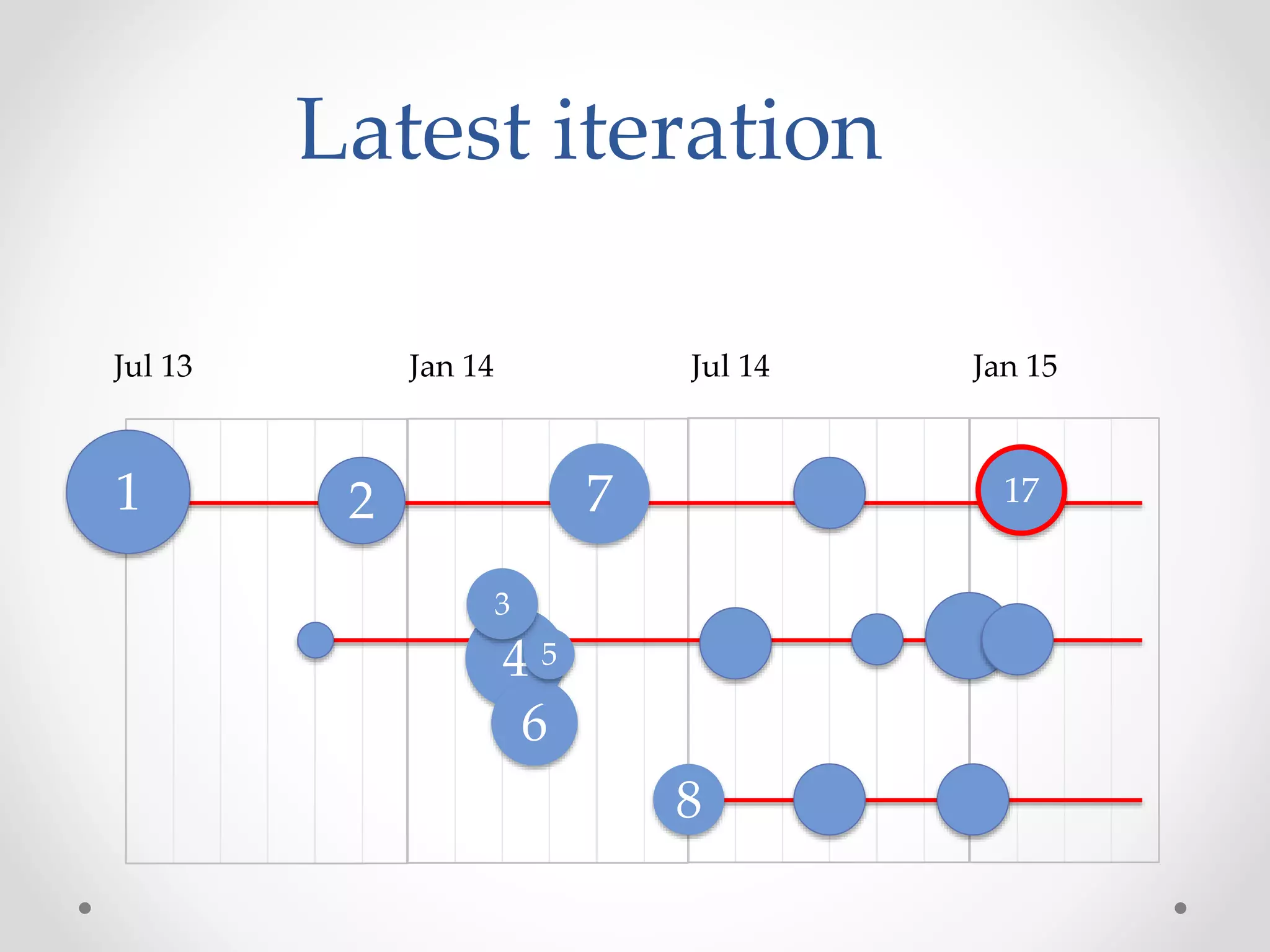 Latest iteration

Jul 13
Jan 14
Jul 14
Jan 15

1
2
7
17
3
4
5
6
8